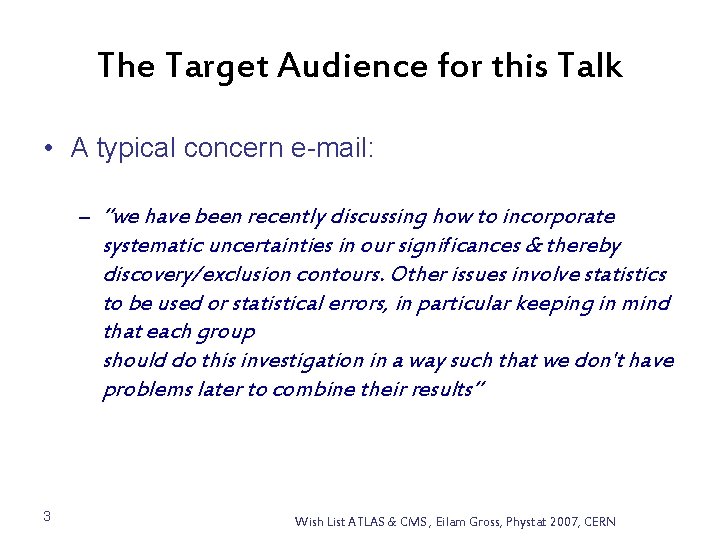 The Target Audience for this Talk

• A typical concern e-mail:

– "we have been recently discussing how to incorporate systematic uncertainties in our significances & thereby discovery/exclusion contours. Other issues involve statistics to be used or statistical errors, in particular keeping in mind that each group
should do this investigation in a way such that we don't have problems later to combine their results"

3

Wish List ATLAS & CMS, Eilam Gross, Phystat 2007, CERN